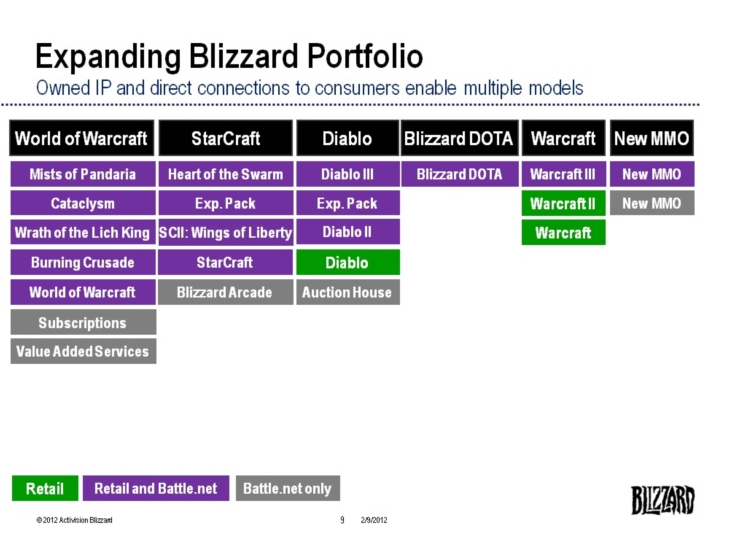 Expanding Blizzard Portfolio
Owned IP and direct connections to consumers enable multiple models

| World of Warcraft | StarCraft | Diablo | Blizzard DOTA | Warcraft | New MMO |
|---|---|---|---|---|---|
| Mists of Pandaria | Heart of the Swarm | Diablo III | Blizzard DOTA | Warcraft III | New MMO |
| Cataclysm | Exp. Pack | Exp. Pack | | Warcraft II | New MMO |
| Wrath of the Lich King | SCII: Wings of Liberty | Diablo II | | Warcraft | |
| Burning Crusade | StarCraft | Diablo | | | |
| World of Warcraft | Blizzard Arcade | Auction House | | | |
| Subscriptions | | | | | |
| Value Added Services | | | | | |

Retail Retail and Battle.net Battle.net only

BLIZZARD

©2012 Activision Blizzard 9 2/9/2012